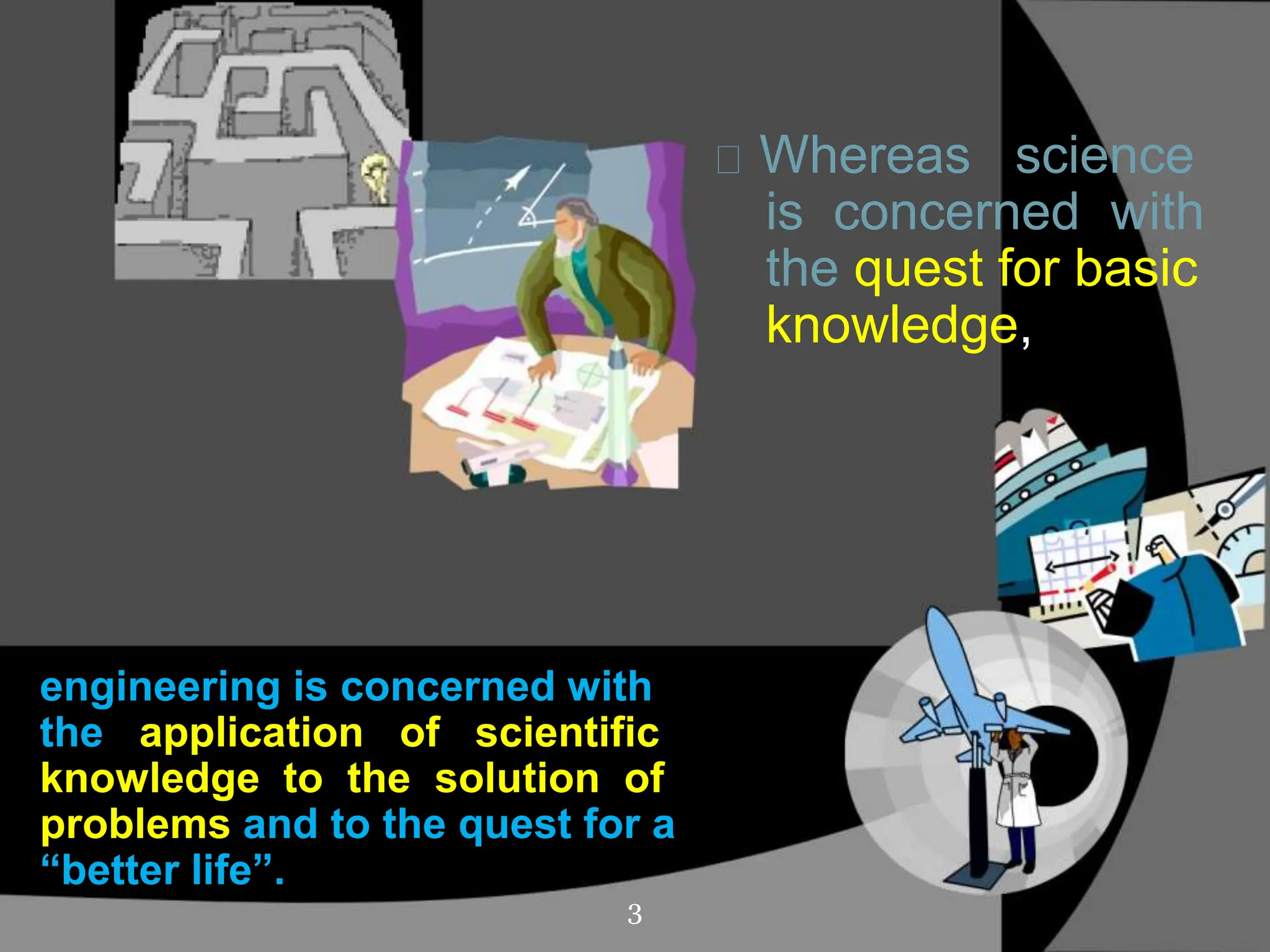 Whereas science is concerned with the quest for basic knowledge,

engineering is concerned with the application of scientific knowledge to the solution of problems and to the quest for a “better life”.

3